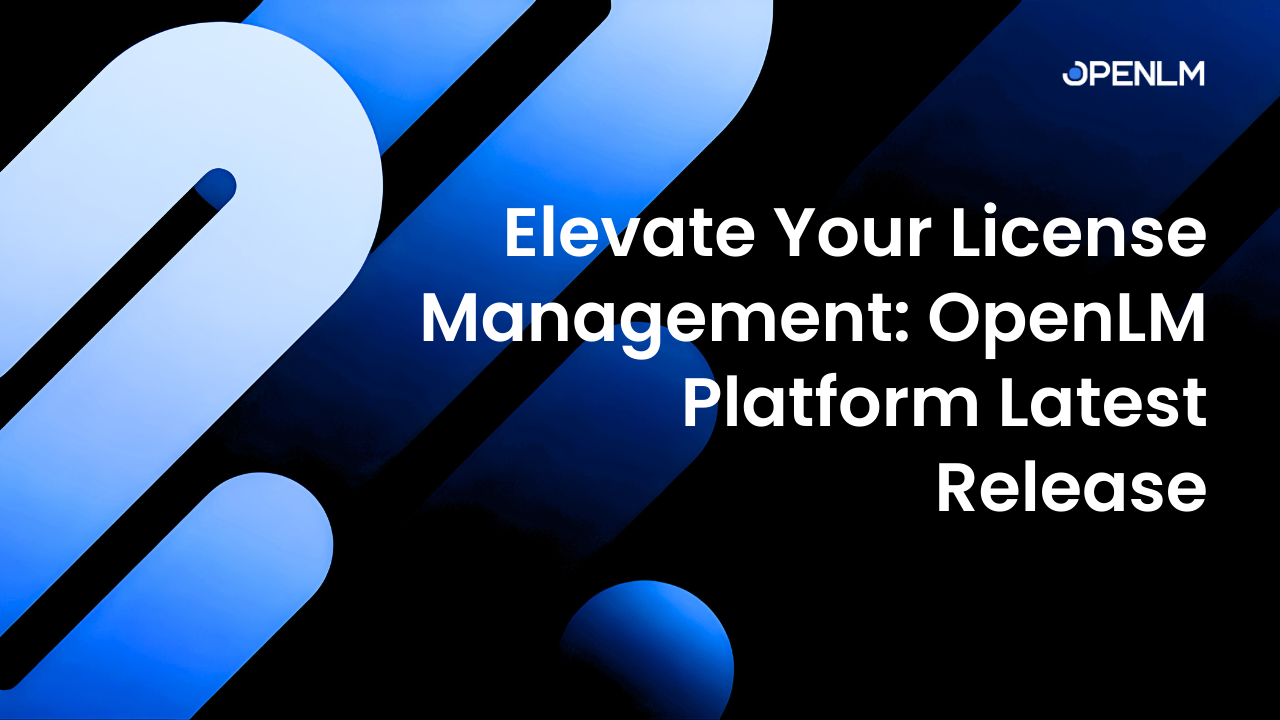 OPENLM

Elevate Your License Management: OpenLM Platform Latest Release